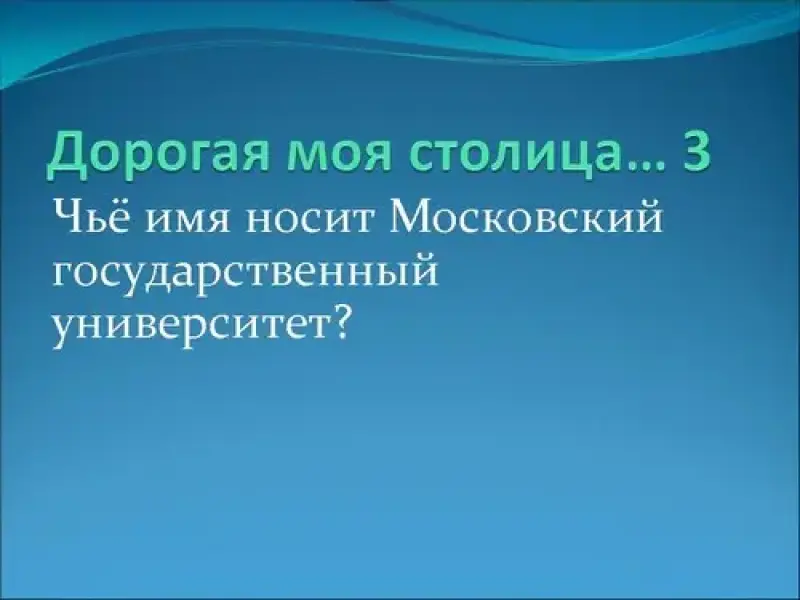 Дорогая моя столица… 3

Чьё имя носит Московский государственный университет?